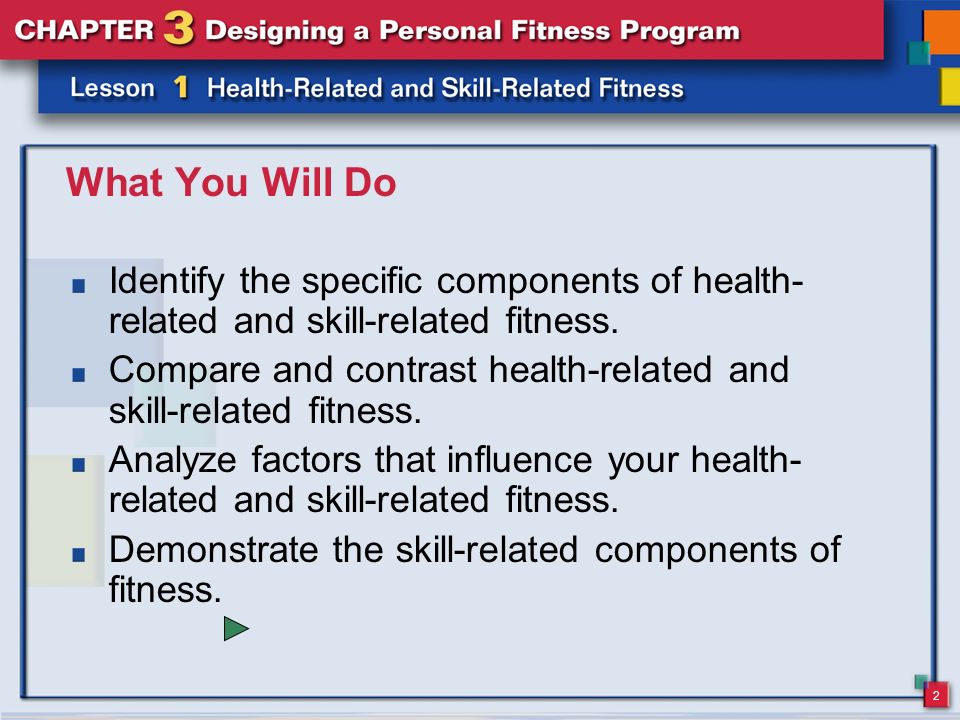 CHAPTER 3 Designing a Personal Fitness Program

Lesson 1 Health-Related and Skill-Related Fitness

What You Will Do

- Identify the specific components of health-related and skill-related fitness.
- Compare and contrast health-related and skill-related fitness.
- Analyze factors that influence your health-related and skill-related fitness.
- Demonstrate the skill-related components of fitness.

2